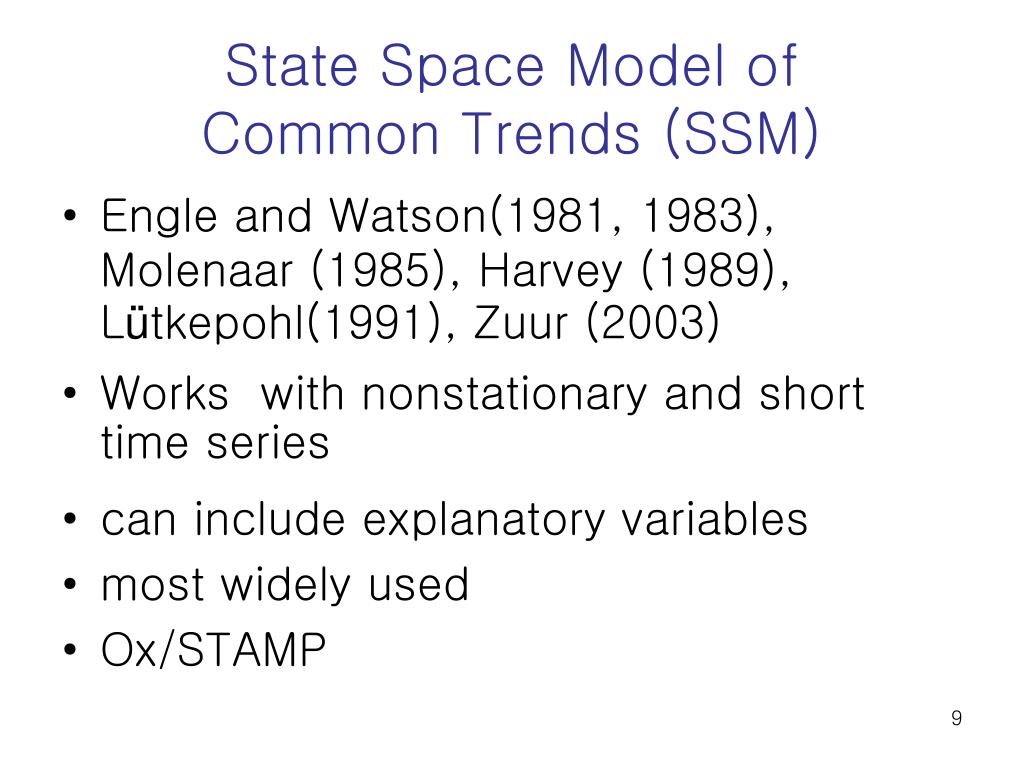 State Space Model of Common Trends (SSM)

• Engle and Watson(1981, 1983), Molenaar (1985), Harvey (1989), Lütkepohl(1991), Zuur (2003)
• Works with nonstationary and short time series
• can include explanatory variables
• most widely used
• Ox/STAMP

9